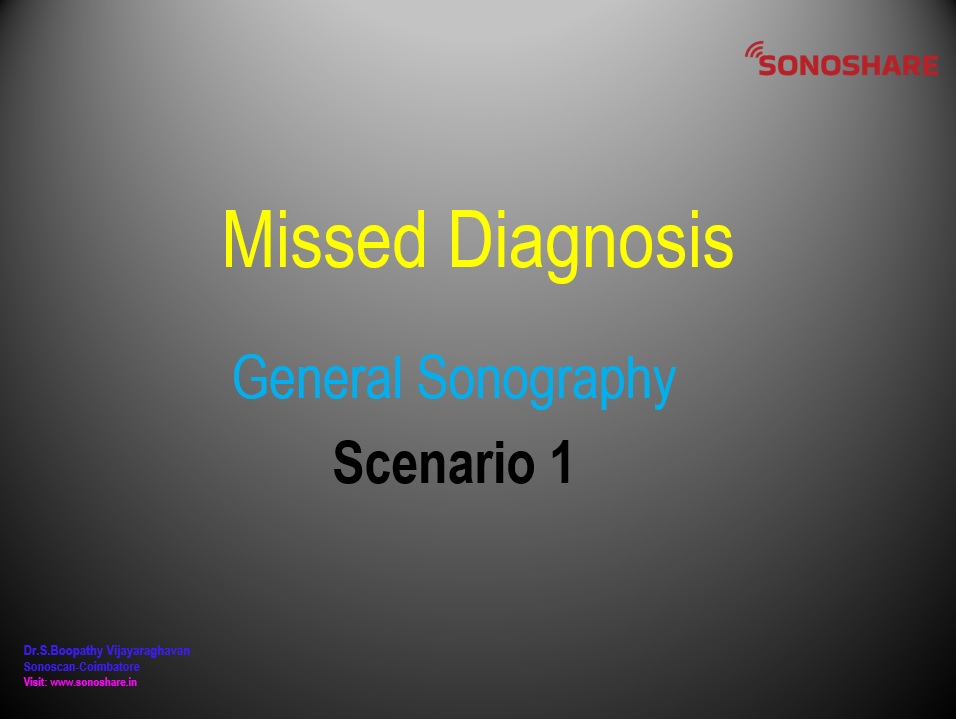 SONOSHARE

Missed Diagnosis

General Sonography

Scenario 1

Dr.S.Boopathy Vijayaraghavan
Sonoscan-Coimbatore
Visit: www.sonoshare.in